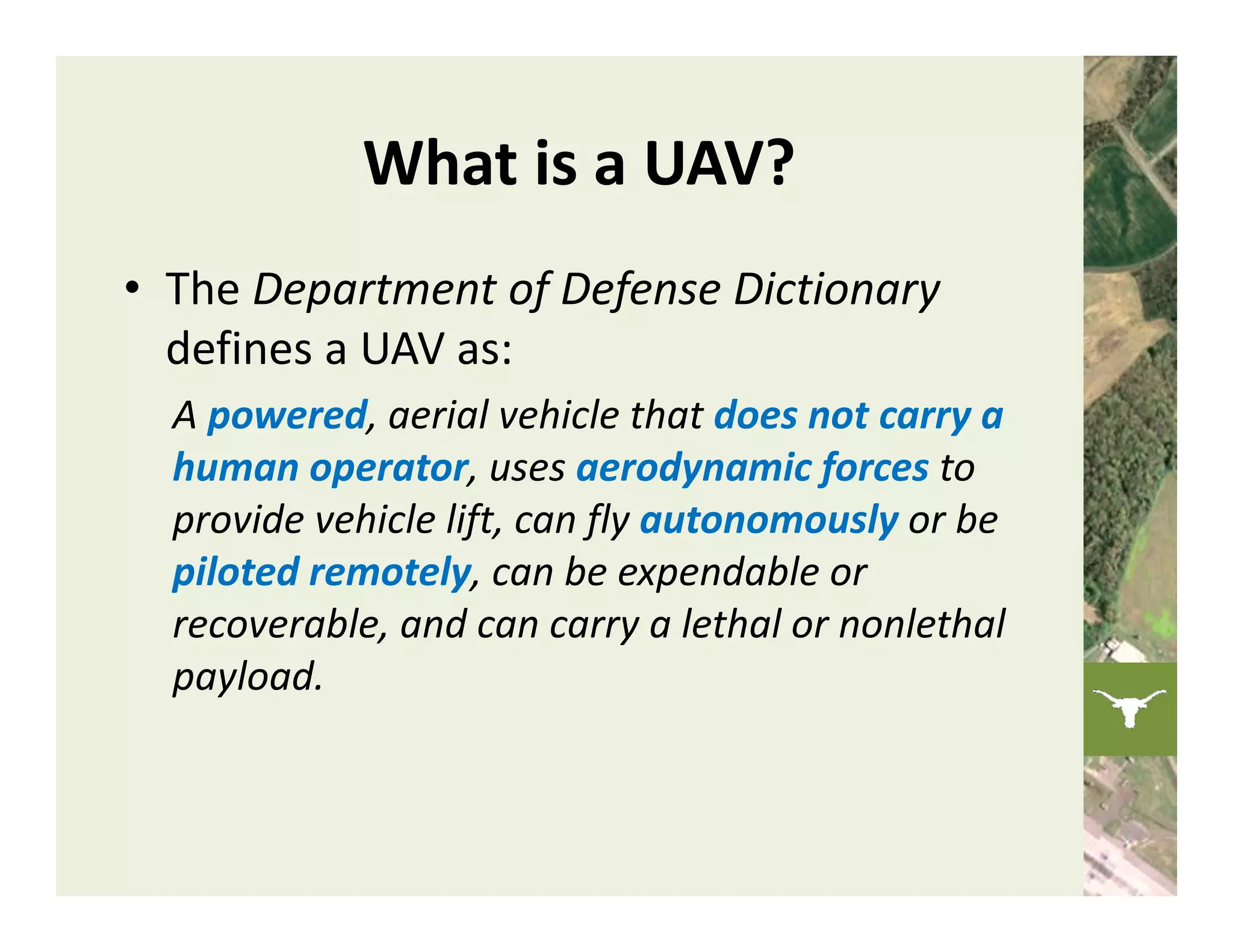 What is a UAV?

• The Department of Defense Dictionary defines a UAV as:

A powered, aerial vehicle that does not carry a human operator, uses aerodynamic forces to provide vehicle lift, can fly autonomously or be piloted remotely, can be expendable or recoverable, and can carry a lethal or nonlethal payload.